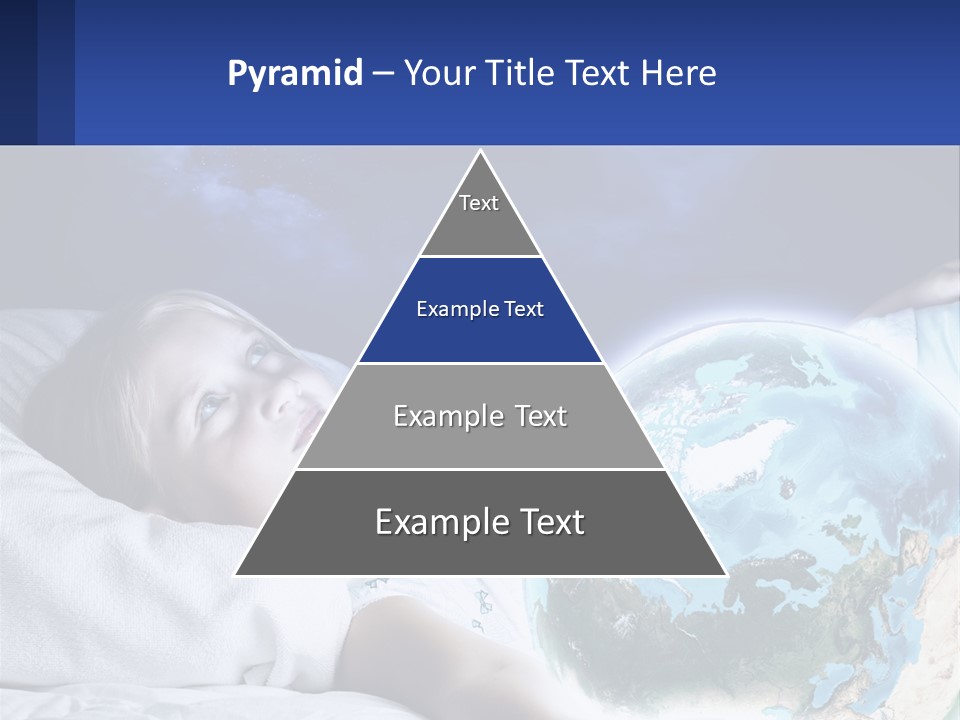 Pyramid – Your Title Text Here

Text

Example Text

Example Text

Example Text